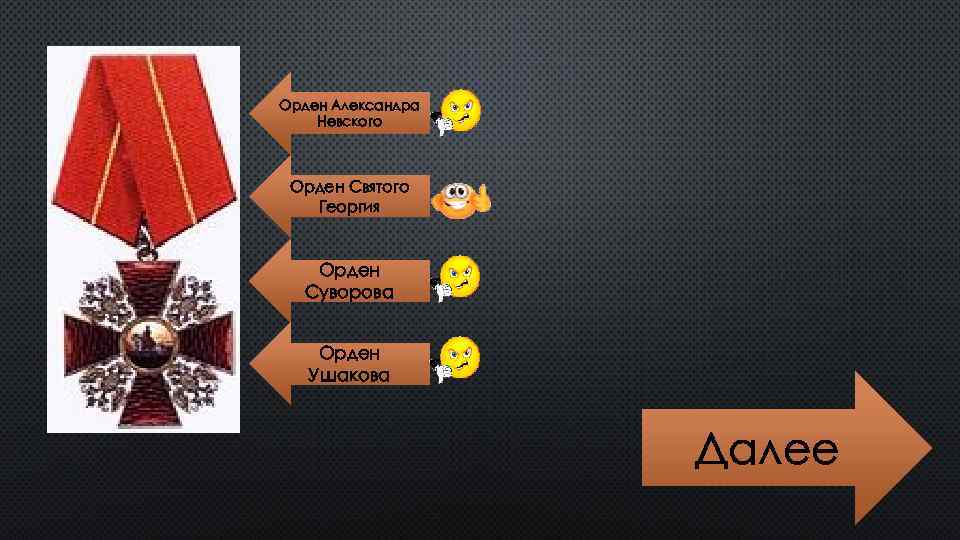 Орден Александра Невского

Орден Святого Георгия

Орден Суворова

Орден Ушакова

Далее